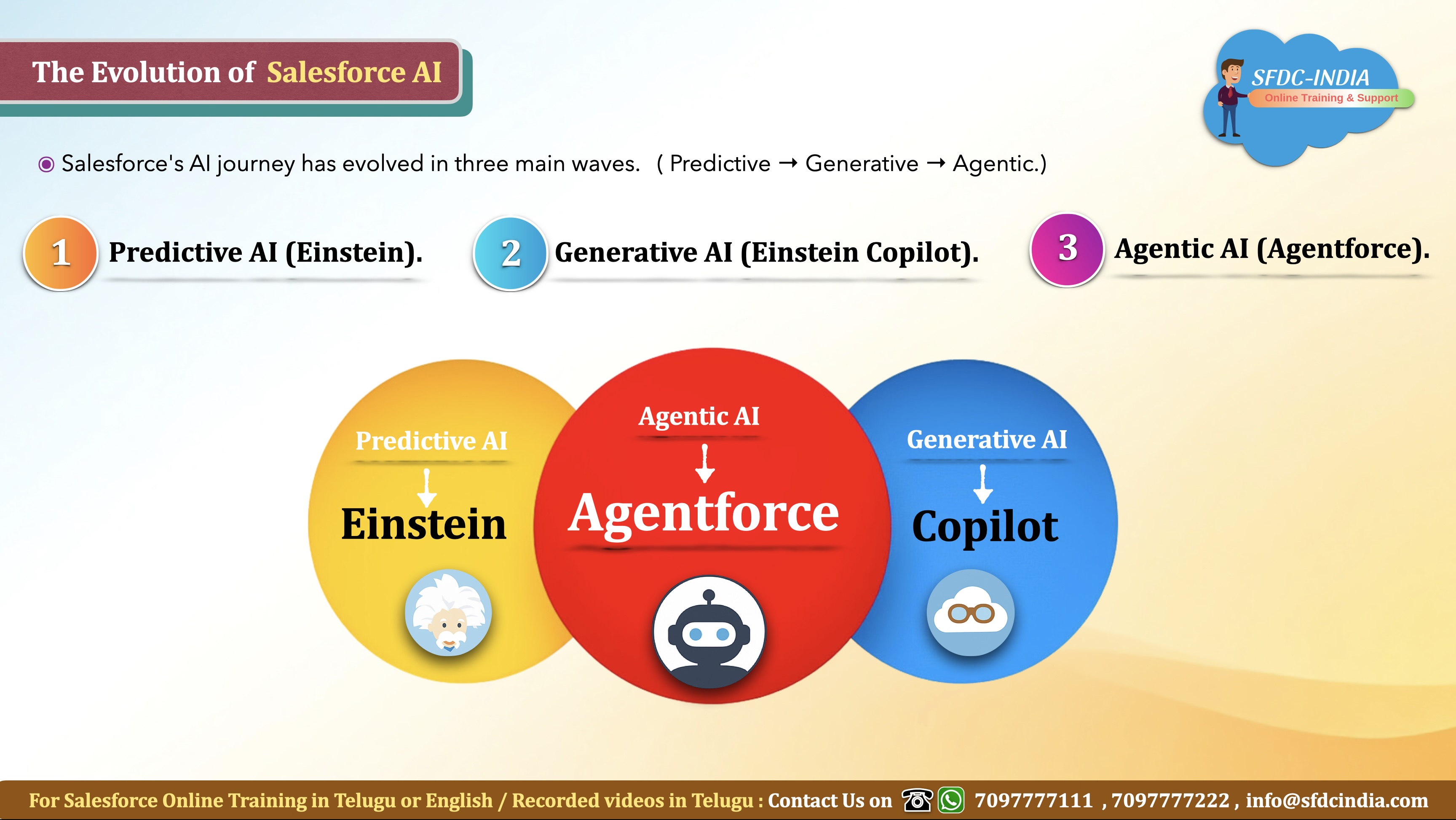 The Evolution of Salesforce AI

SFDC-INDIA
Online Training & Support

Salesforce's AI journey has evolved in three main waves. ( Predictive → Generative → Agentic.)

1 Predictive AI (Einstein).

2 Generative AI (Einstein Copilot).

3 Agentic AI (Agentforce).

Predictive AI
Einstein

Agentic AI
Agentforce

Generative AI
Copilot

For Salesforce Online Training in Telugu or English / Recorded videos in Telugu : Contact Us on 7097777111 , 7097777222 , info@sfdcindia.com